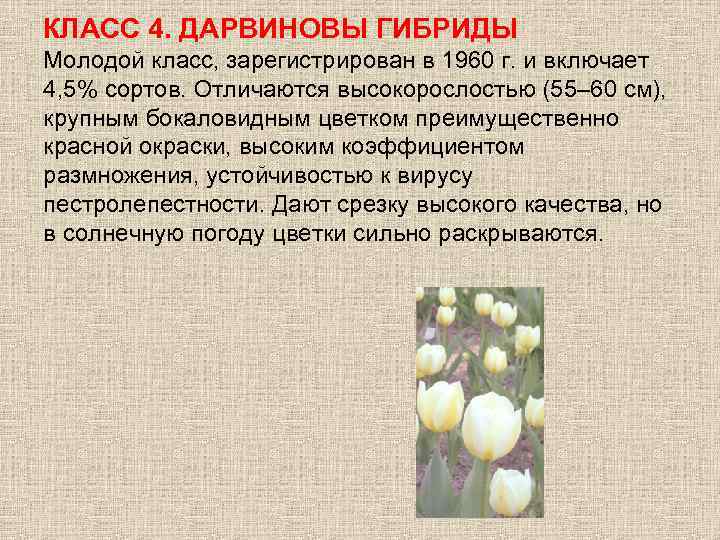 КЛАСС 4. ДАРВИНОВЫ ГИБРИДЫ
Молодой класс, зарегистрирован в 1960 г. и включает 4,5% сортов. Отличаются высокорослостью (55–60 см), крупным бокаловидным цветком преимущественно красной окраски, высоким коэффициентом размножения, устойчивостью к вирусу пестролепестности. Дают срезку высокого качества, но в солнечную погоду цветки сильно раскрываются.